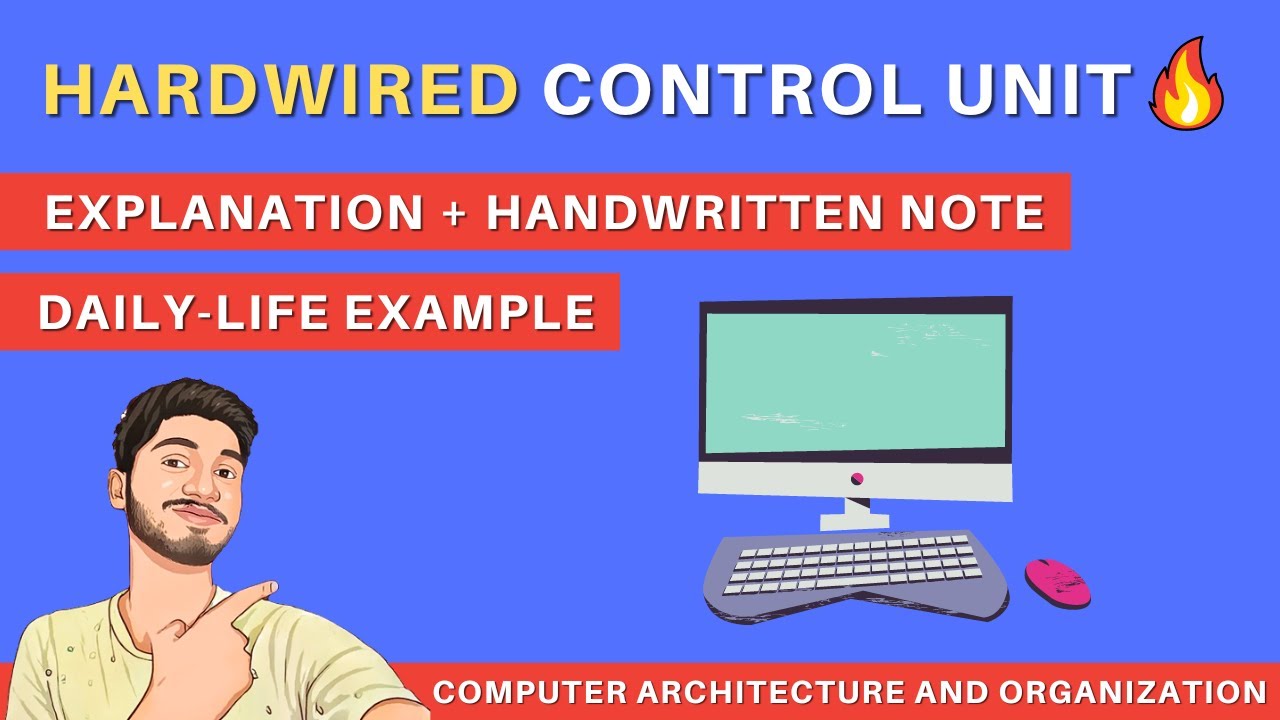 HARDWIRED CONTROL UNIT🔥

EXPLANATION + HANDWRITTEN NOTE

DAILY-LIFE EXAMPLE

COMPUTER ARCHITECTURE AND ORGANIZATION